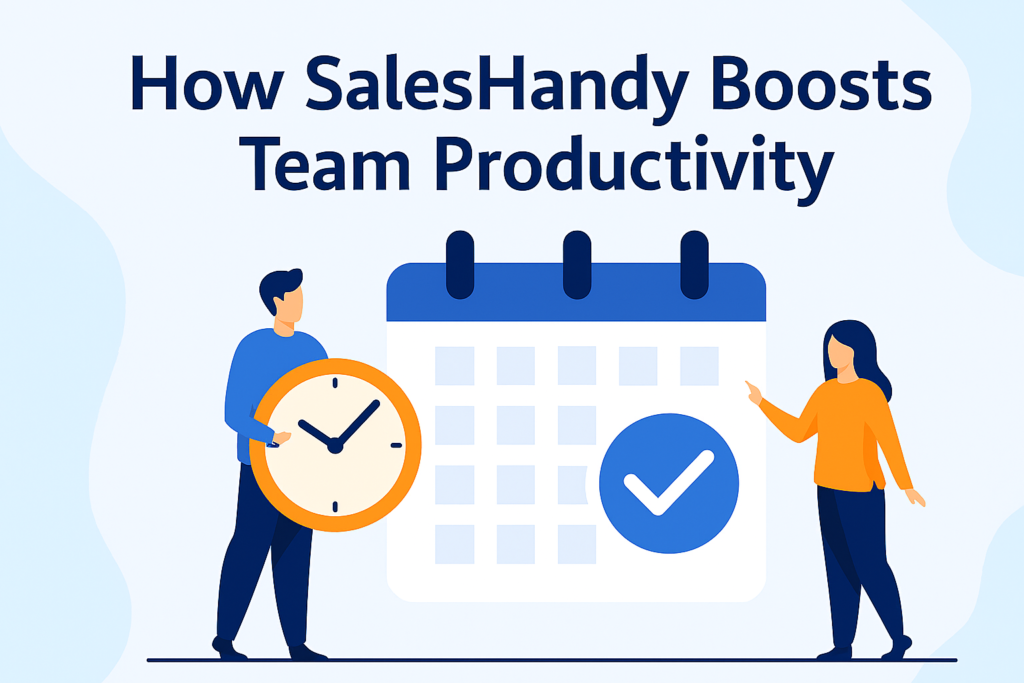 How SalesHandy Boosts Team Productivity